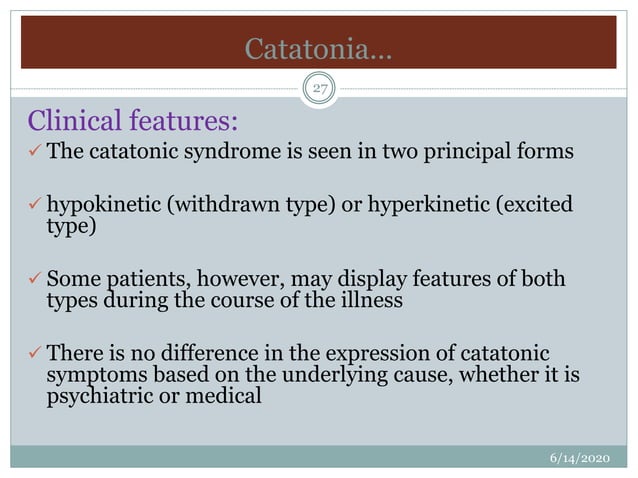 Catatonia…

27

Clinical features:

✓ The catatonic syndrome is seen in two principal forms

✓ hypokinetic (withdrawn type) or hyperkinetic (excited type)

✓ Some patients, however, may display features of both types during the course of the illness

✓ There is no difference in the expression of catatonic symptoms based on the underlying cause, whether it is psychiatric or medical

6/14/2020